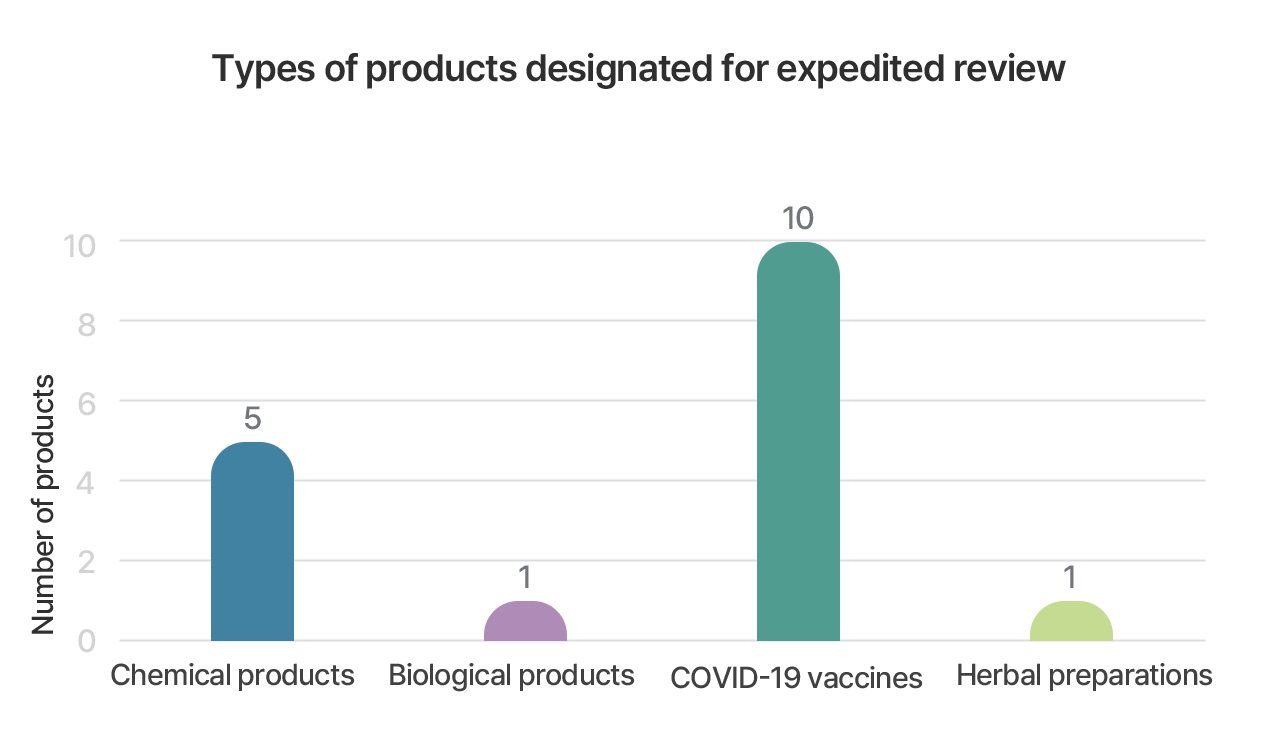 Types of products designated for expedited review

Number of products

10
8
6
4
2
0

5
1
10
1

Chemical products
Biological products
COVID-19 vaccines
Herbal preparations